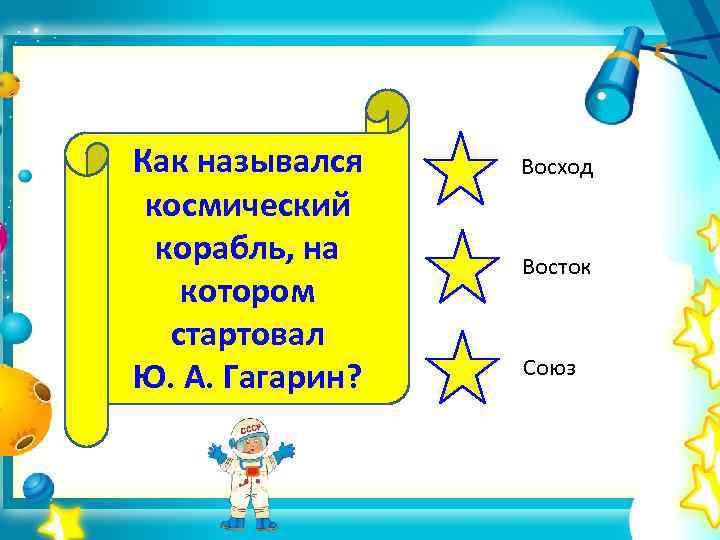 Как назывался космический корабль, на котором стартовал Ю. А. Гагарин?

Восход

Восток

Союз

СССР